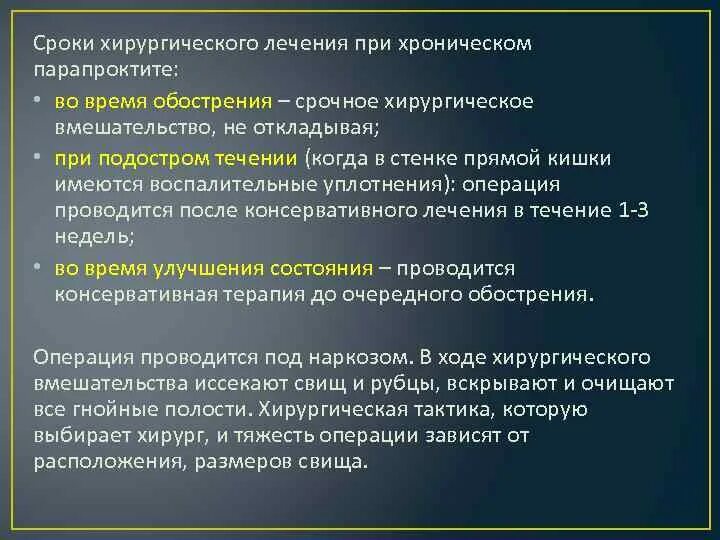 Сроки хирургического лечения при хроническом парапроктите:

• во время обострения – срочное хирургическое вмешательство, не откладывая;
• при подостром течении (когда в стенке прямой кишки имеются воспалительные уплотнения): операция проводится после консервативного лечения в течение 1-3 недель;
• во время улучшения состояния – проводится консервативная терапия до очередного обострения.

Операция проводится под наркозом. В ходе хирургического вмешательства иссекают свищ и рубцы, вскрывают и очищают все гнойные полости. Хирургическая тактика, которую выбирает хирург, и тяжесть операции зависят от расположения, размеров свища.